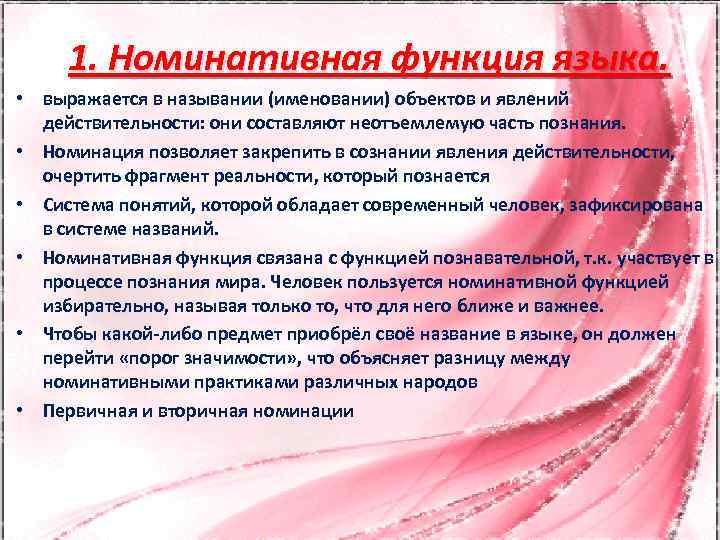 1. Номинативная функция языка.

• выражается в назывании (именовании) объектов и явлений действительности: они составляют неотъемлемую часть познания.

• Номинация позволяет закрепить в сознании явления действительности, очертить фрагмент реальности, который познается

• Система понятий, которой обладает современный человек, зафиксирована в системе названий.

• Номинативная функция связана с функцией познавательной, т.к. участвует в процессе познания мира. Человек пользуется номинативной функцией избирательно, называя только то, что для него ближе и важнее.

• Чтобы какой-либо предмет приобрёл своё название в языке, он должен перейти «порог значимости», что объясняет разницу между номинативными практиками различных народов

• Первичная и вторичная номинации